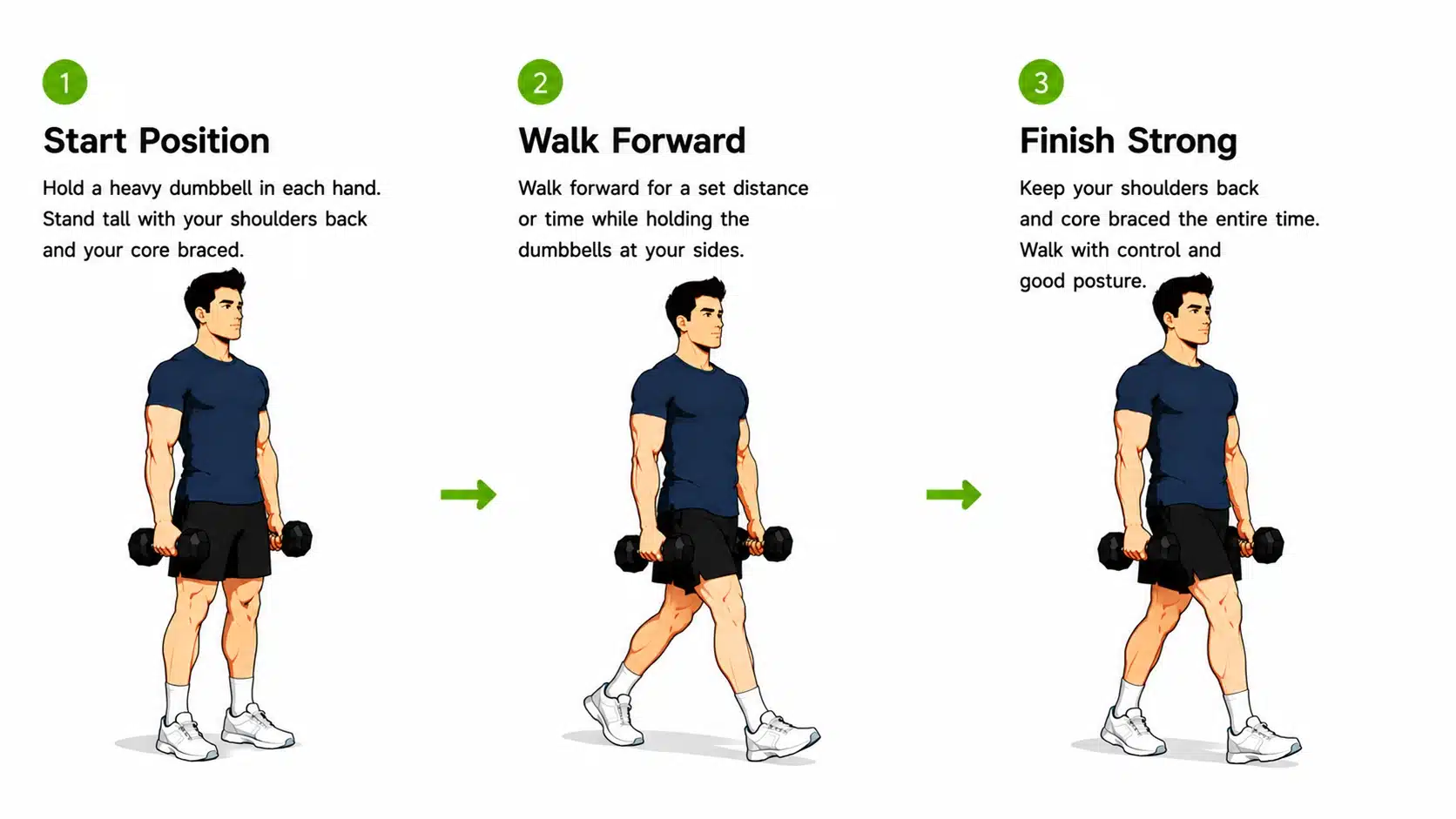 1

Start Position

Hold a heavy dumbbell in each hand. Stand tall with your shoulders back and your core braced.

2

Walk Forward

Walk forward for a set distance or time while holding the dumbbells at your sides.

3

Finish Strong

Keep your shoulders back and core braced the entire time. Walk with control and good posture.